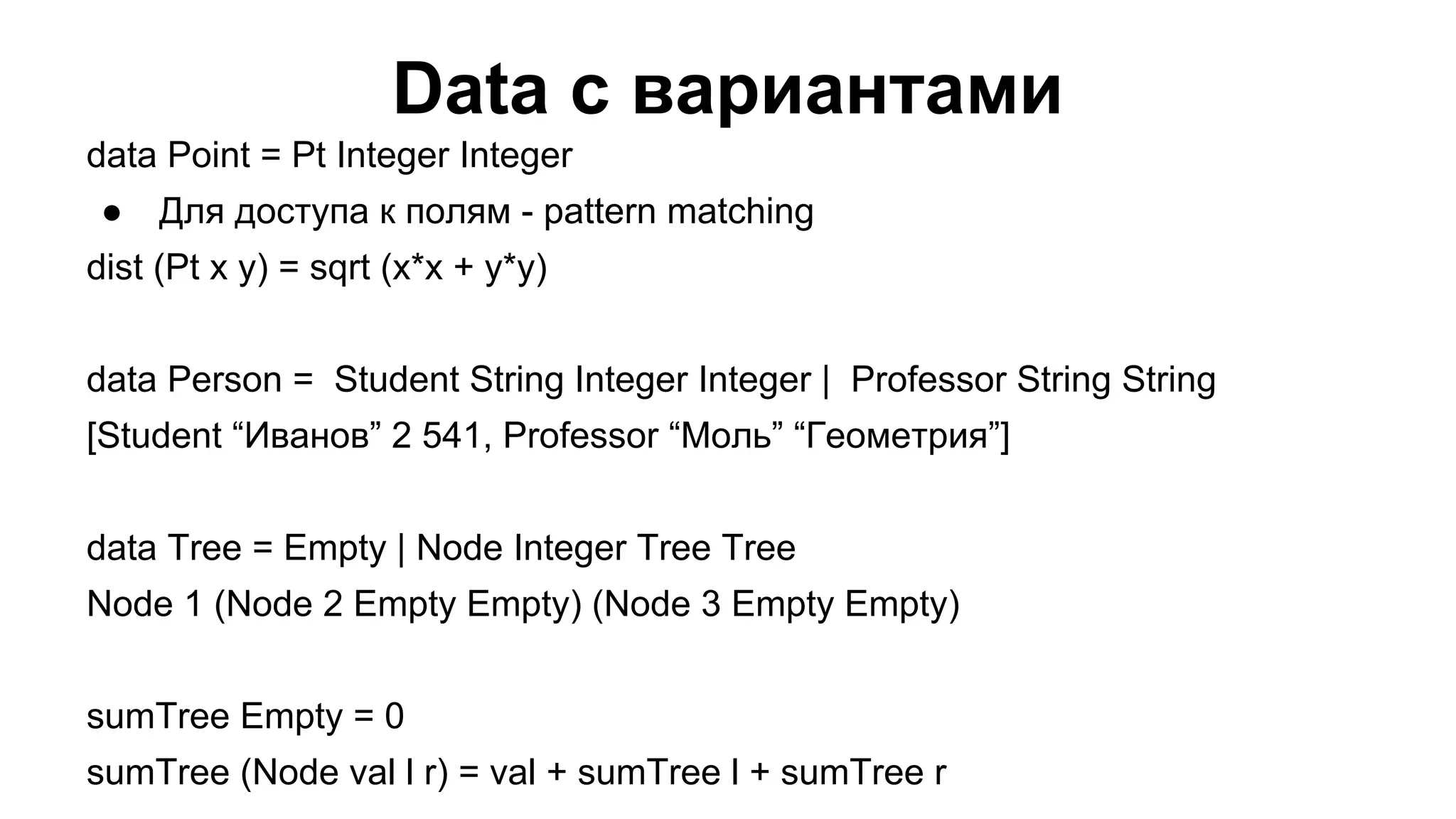 Data с вариантами

data Point = Pt Integer Integer
● Для доступа к полям - pattern matching
dist (Pt x y) = sqrt (x*x + y*y)

data Person =  Student String Integer Integer |  Professor String String
[Student “Иванов” 2 541, Professor “Моль” “Геометрия”]

data Tree = Empty | Node Integer Tree Tree
Node 1 (Node 2 Empty Empty) (Node 3 Empty Empty)

sumTree Empty = 0
sumTree (Node val l r) = val + sumTree l + sumTree r